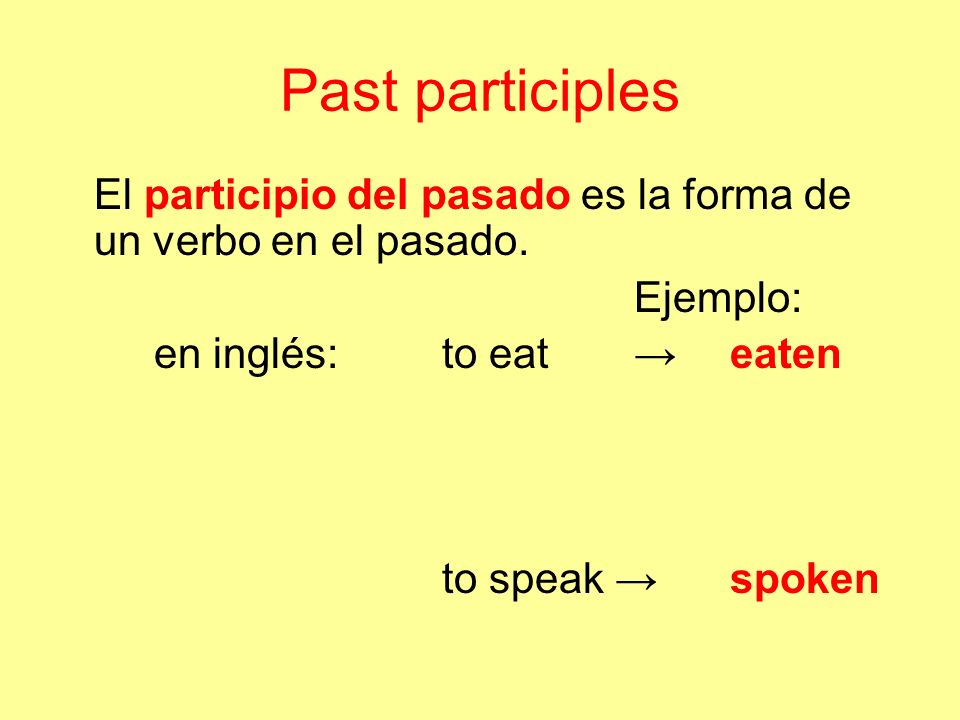 Past participles

El participio del pasado es la forma de un verbo en el pasado.

Ejemplo:

en inglés: to eat → eaten

to speak → spoken